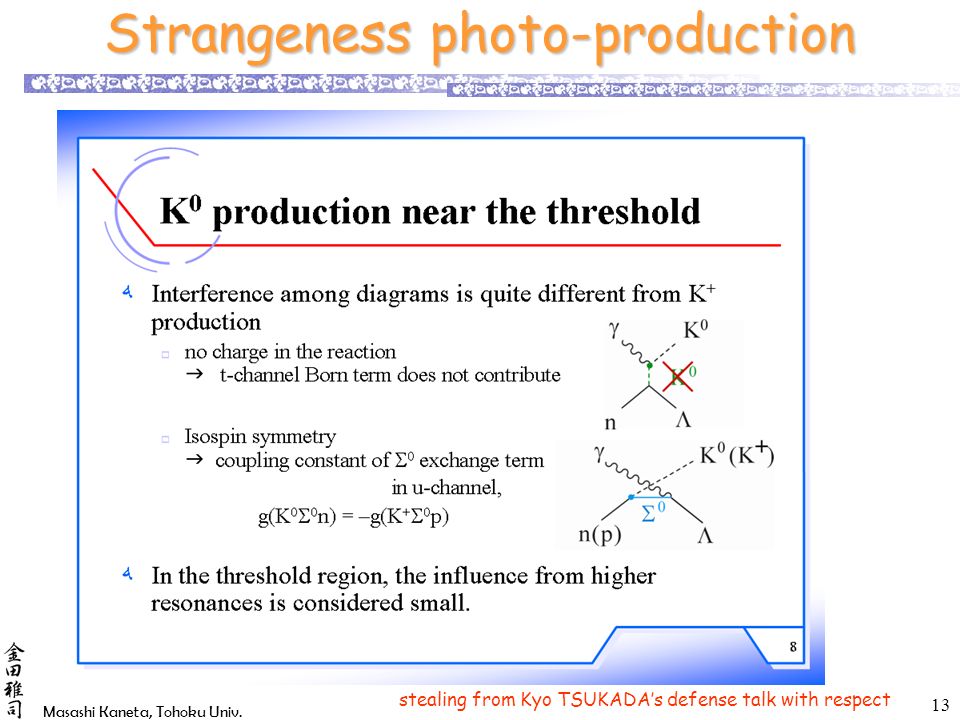 Strangeness photo-production

$K^0$ production near the threshold

Interference among diagrams is quite different from $K^+$ production

no charge in the reaction
→ t-channel Born term does not contribute

$\gamma$ $K^0$ $K^0$ n $\Lambda$

Isospin symmetry
→ coupling constant of $\Sigma^0$ exchange term in u-channel,
$g(K^0\Sigma^0 n) = -g(K^+\Sigma^0 p)$

$\gamma$ $K^0(K^+)$ $\Sigma^0$ n(p) $\Lambda$

In the threshold region, the influence from higher resonances is considered small.

8

金田雅司

Masashi Kaneta, Tohoku Univ.

stealing from Kyo TSUKADA's defense talk with respect

13